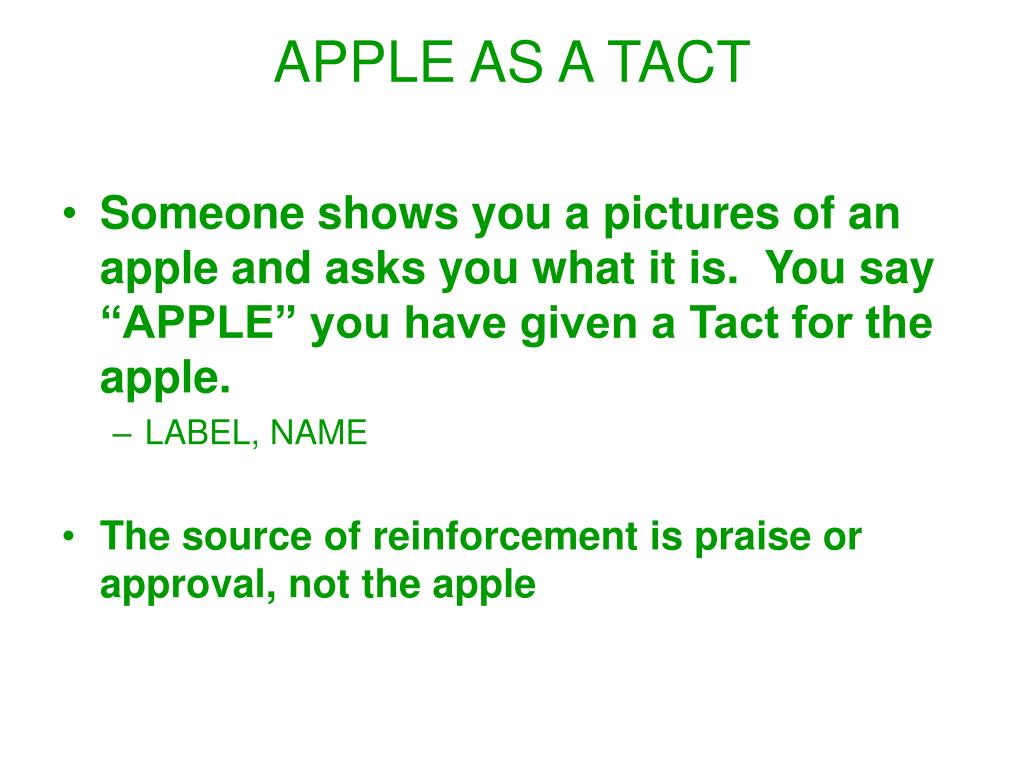 APPLE AS A TACT

• Someone shows you a pictures of an apple and asks you what it is. You say “APPLE” you have given a Tact for the apple.
– LABEL, NAME

• The source of reinforcement is praise or approval, not the apple